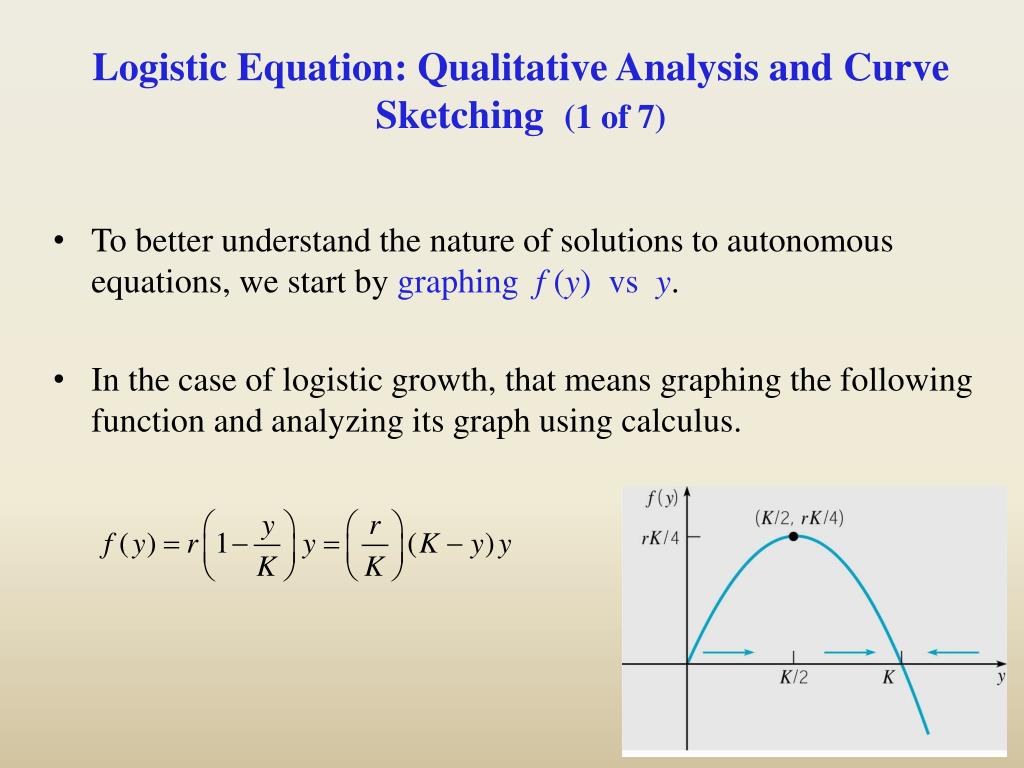 Logistic Equation: Qualitative Analysis and Curve Sketching (1 of 7)

• To better understand the nature of solutions to autonomous equations, we start by graphing $f(y)$ vs $y$.

• In the case of logistic growth, that means graphing the following function and analyzing its graph using calculus.

$f(y) = r\left(1 - \frac{y}{K}\right)y = \left(\frac{r}{K}\right)(K - y)y$

$f(y)$

$(K/2, rK/4)$

$rK/4$

$K/2$

$K$

$y$